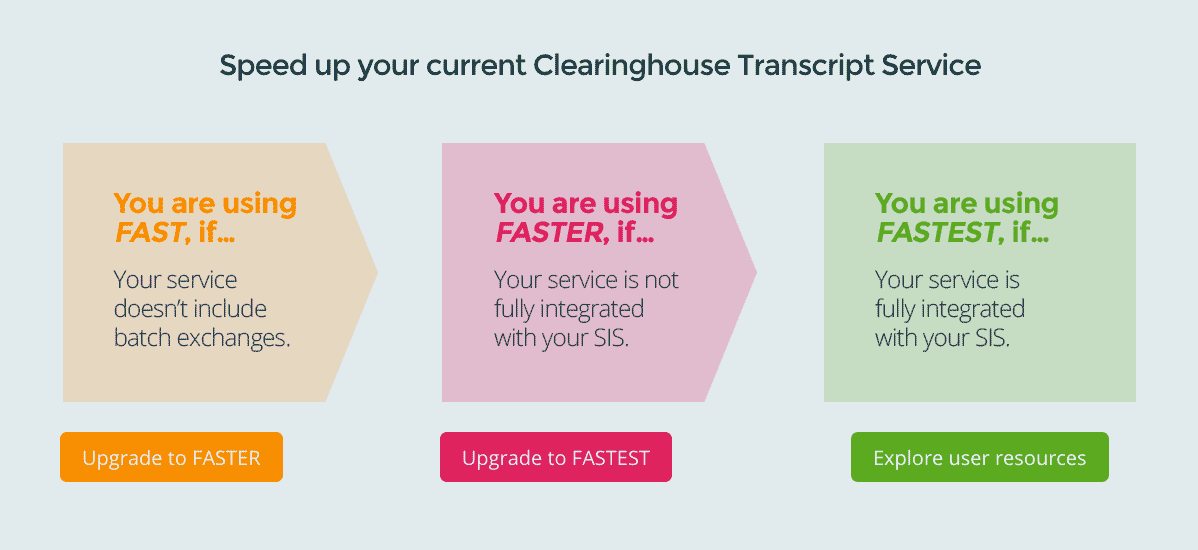 Speed up your current Clearinghouse Transcript Service

You are using FAST, if...

Your service doesn't include batch exchanges.

Upgrade to FASTER

You are using FASTER, if...

Your service is not fully integrated with your SIS.

Upgrade to FASTEST

You are using FASTEST, if...

Your service is fully integrated with your SIS.

Explore user resources